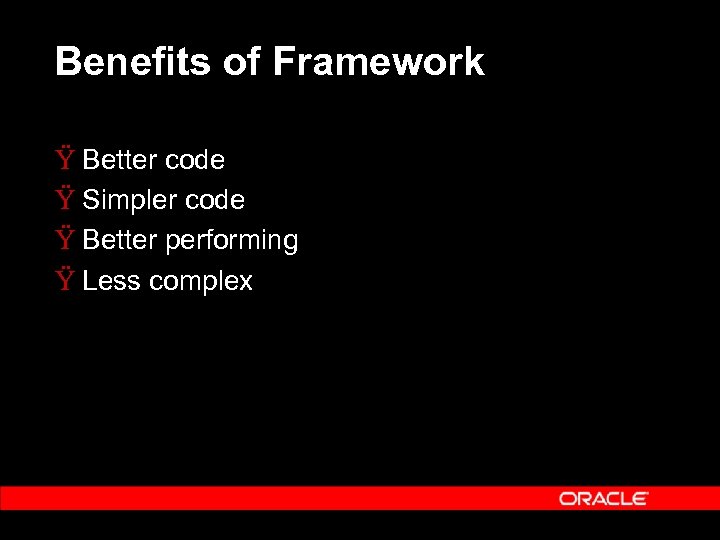 Benefits of Framework

Ÿ Better code
Ÿ Simpler code
Ÿ Better performing
Ÿ Less complex

ORACLE